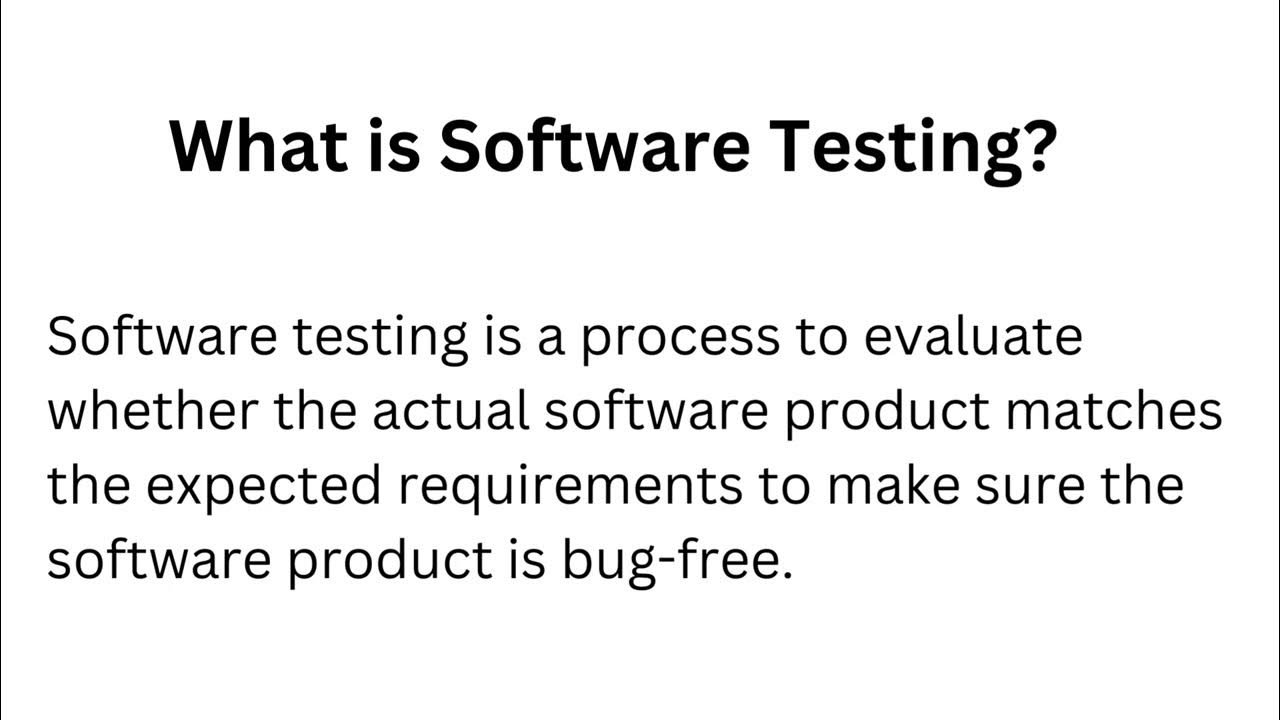 What is Software Testing?

Software testing is a process to evaluate whether the actual software product matches the expected requirements to make sure the software product is bug-free.